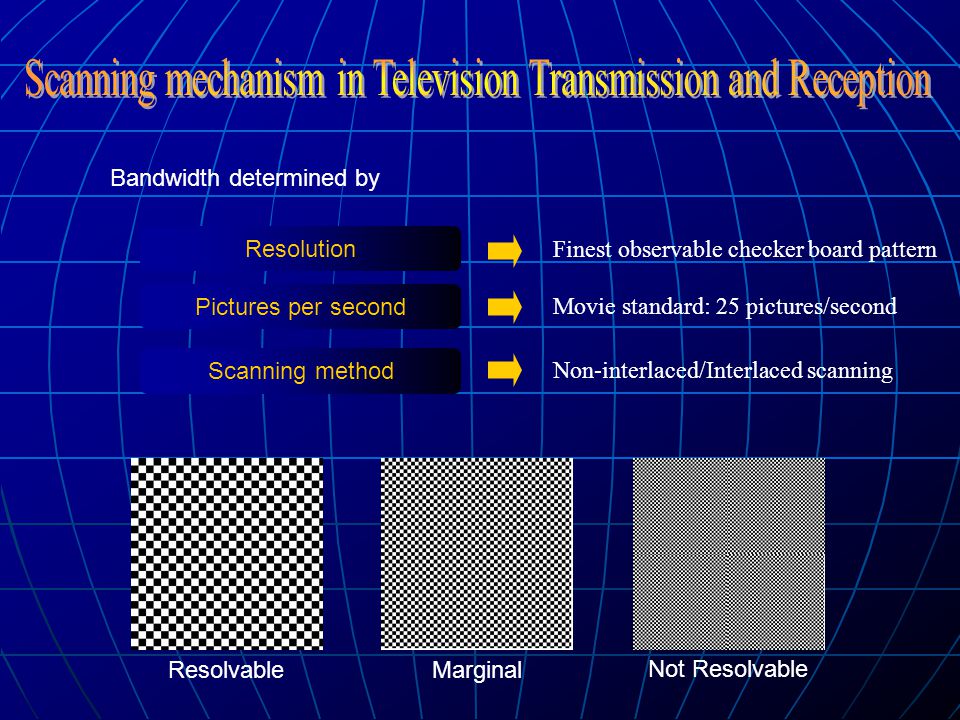 Scanning mechanism in Television Transmission and Reception

Bandwidth determined by

Resolution

Finest observable checker board pattern

Pictures per second

Movie standard: 25 pictures/second

Scanning method

Non-interlaced/Interlaced scanning

Resolvable

Marginal

Not Resolvable